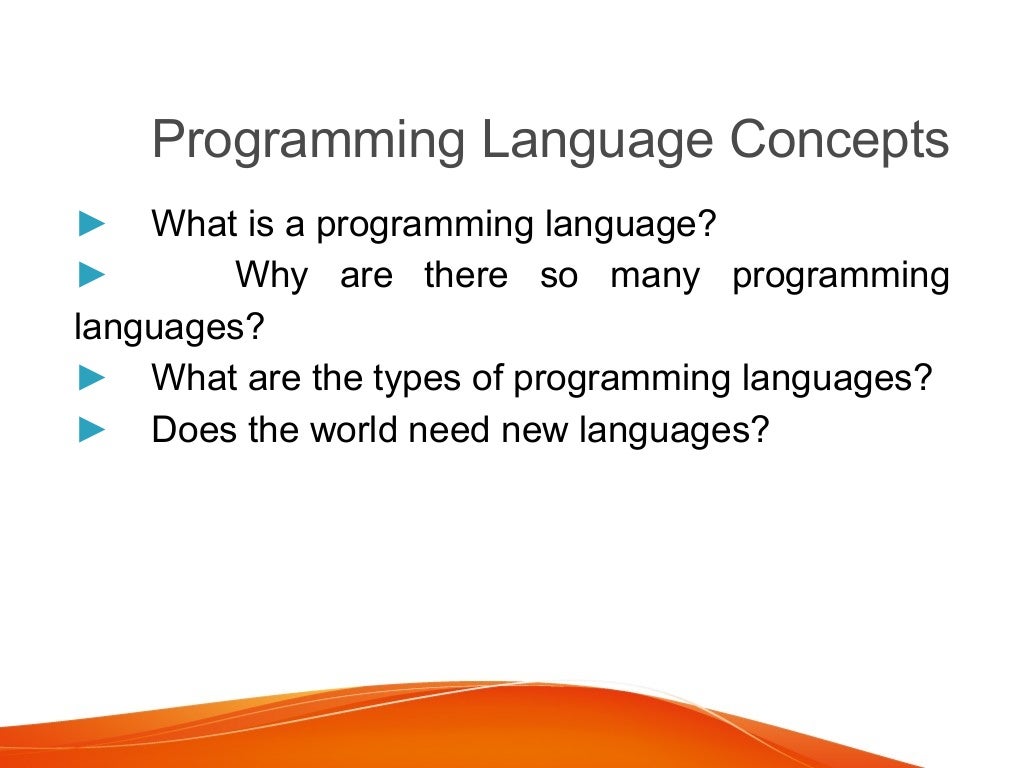 Programming Language Concepts

► What is a programming language?
► Why are there so many programming languages?
► What are the types of programming languages?
► Does the world need new languages?